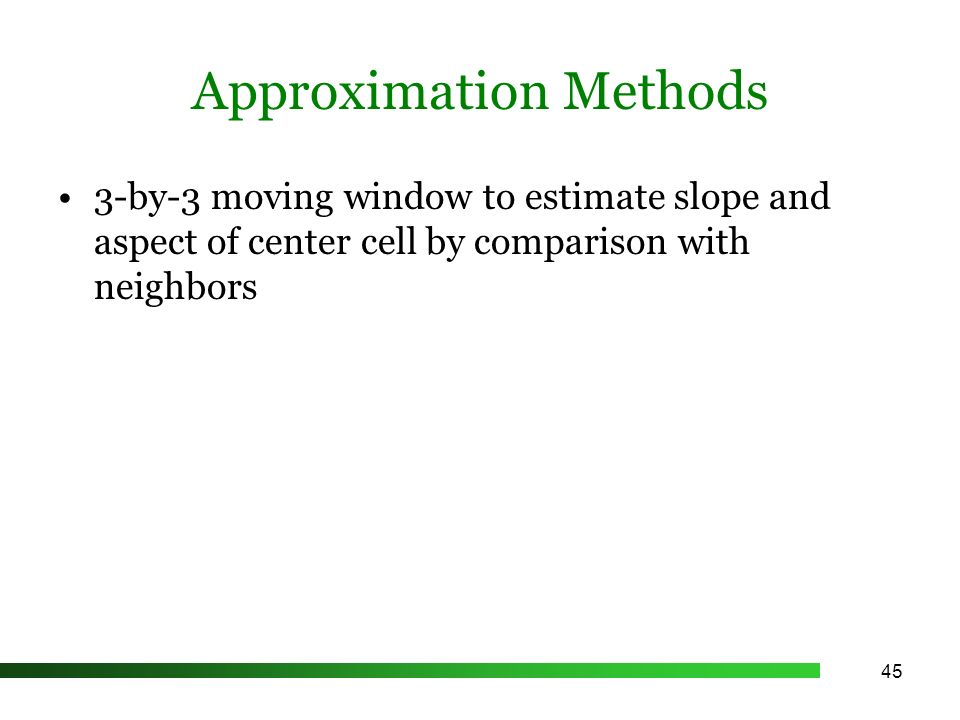 Approximation Methods

• 3-by-3 moving window to estimate slope and aspect of center cell by comparison with neighbors

45